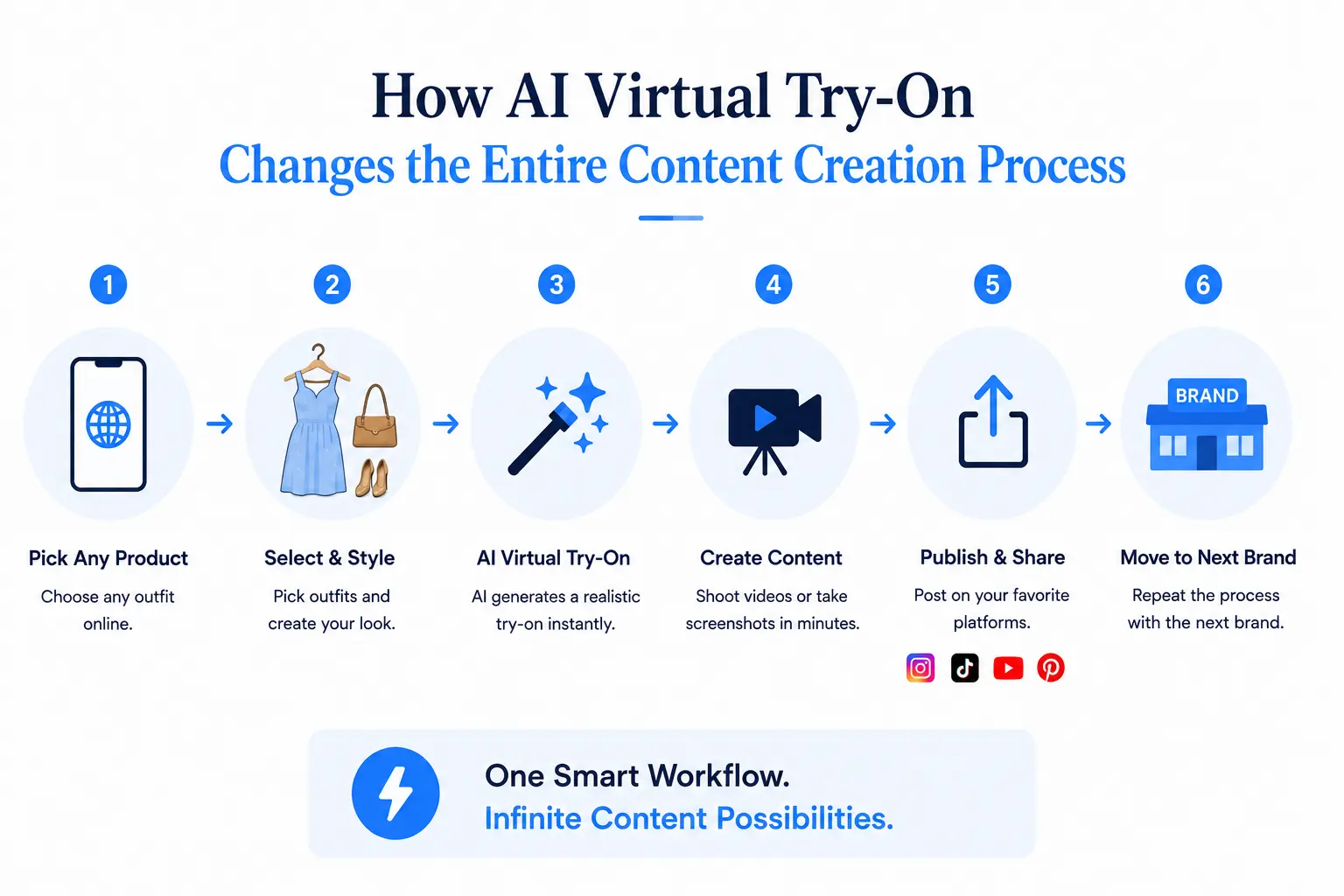 How AI Virtual Try-On
Changes the Entire Content Creation Process

1
Pick Any Product
Choose any outfit online.

2
Select & Style
Pick outfits and create your look.

3
AI Virtual Try-On
AI generates a realistic try-on instantly.

4
Create Content
Shoot videos or take screenshots in minutes.

5
Publish & Share
Post on your favorite platforms.

6
BRAND
Move to Next Brand
Repeat the process with the next brand.

One Smart Workflow.
Infinite Content Possibilities.